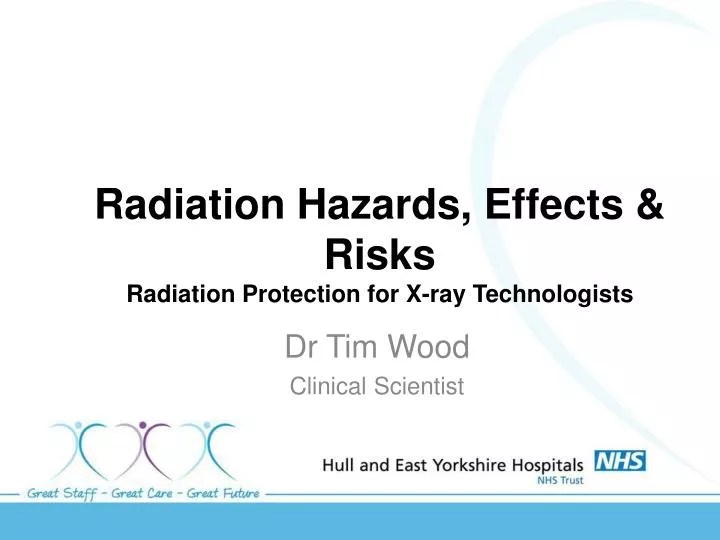 Radiation Hazards, Effects & Risks
Radiation Protection for X-ray Technologists

Dr Tim Wood
Clinical Scientist

Great Staff – Great Care – Great Future

Hull and East Yorkshire Hospitals NHS
NHS Trust